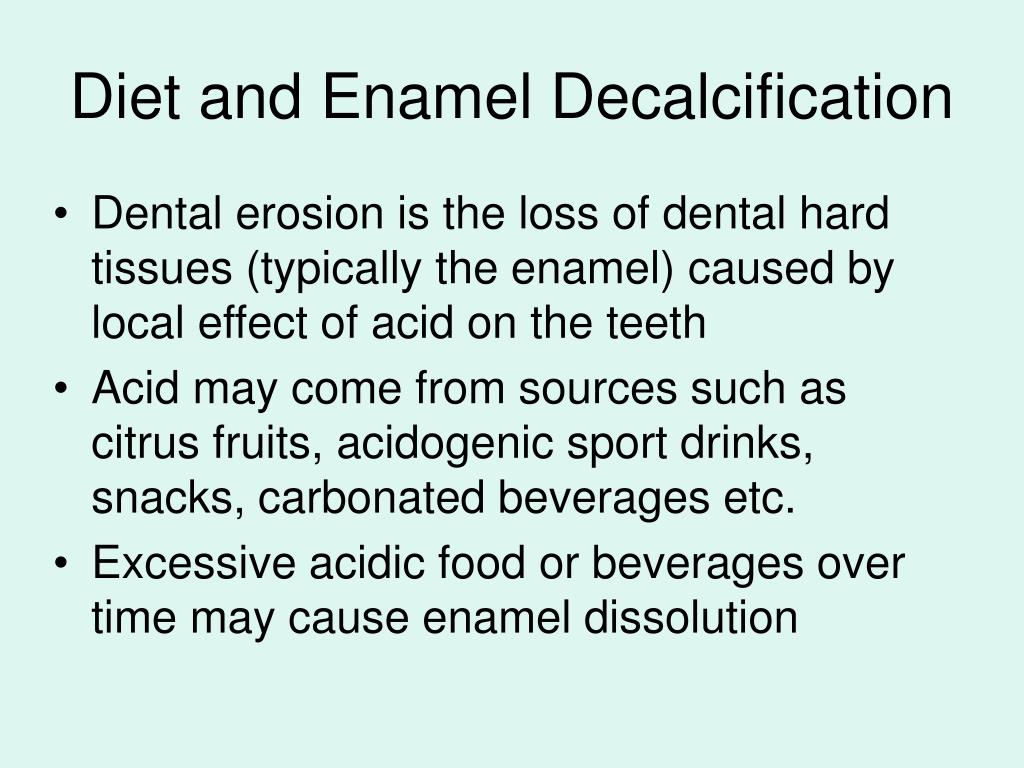 Diet and Enamel Decalcification

• Dental erosion is the loss of dental hard tissues (typically the enamel) caused by local effect of acid on the teeth
• Acid may come from sources such as citrus fruits, acidogenic sport drinks, snacks, carbonated beverages etc.
• Excessive acidic food or beverages over time may cause enamel dissolution